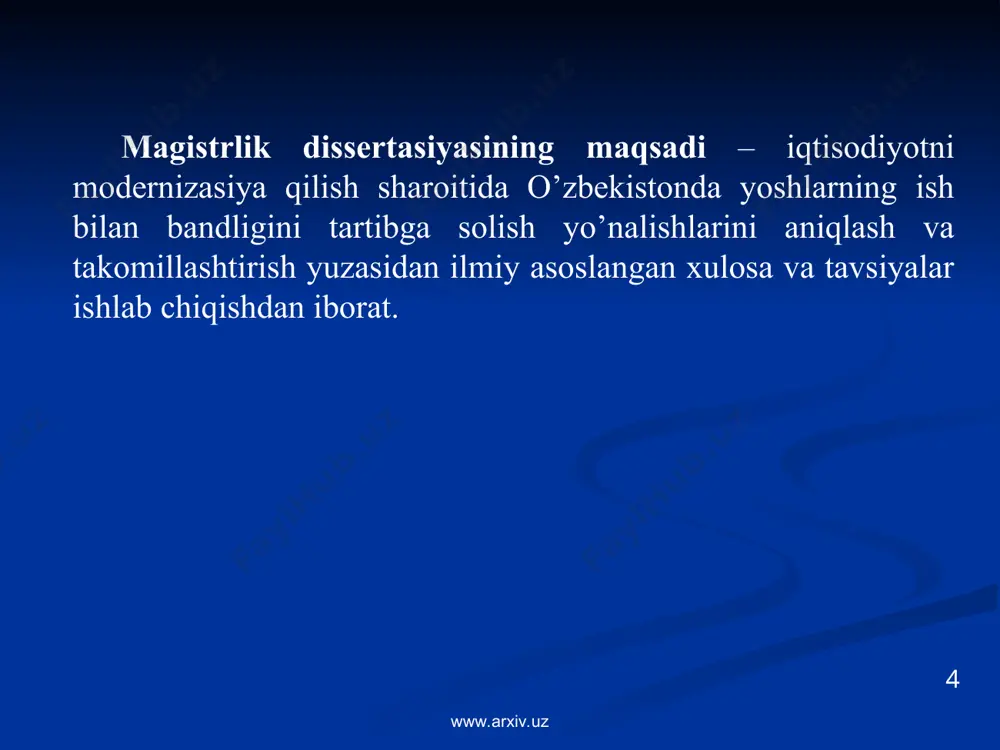 Magistrlik dissertasiyasining maqsadi – iqtisodiyotni modernizasiya qilish sharoitida O’zbekistonda yoshlarning ish bilan bandligini tartibga solish yo’nalishlarini aniqlash va takomillashtirish yuzasidan ilmiy asoslangan xulosa va tavsiyalar ishlab chiqishdan iborat.

4

www.arxiv.uz